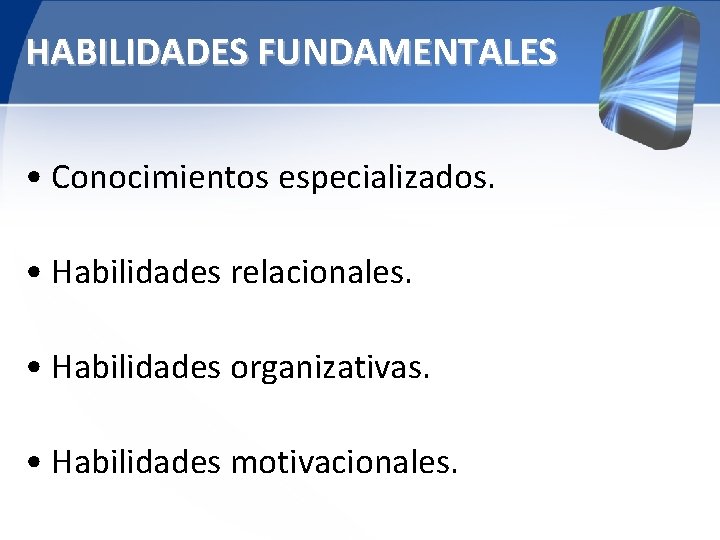 HABILIDADES FUNDAMENTALES

• Conocimientos especializados.

• Habilidades relacionales.

• Habilidades organizativas.

• Habilidades motivacionales.